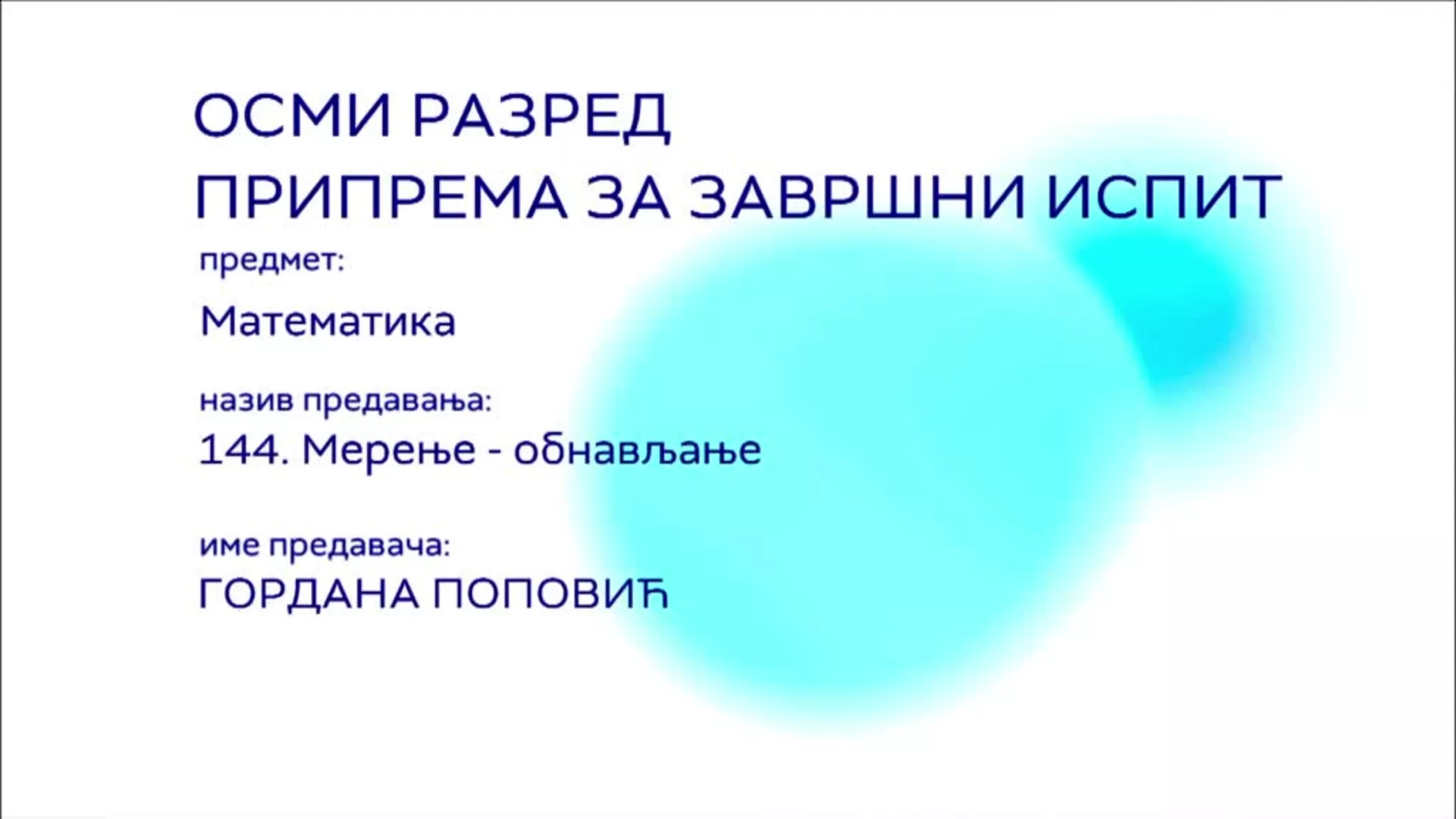 ОСМИ РАЗРЕД
ПРИПРЕМА ЗА ЗАВРШНИ ИСПИТ

предмет:
Математика

назив предавања:
144. Мерење - обнављање

име предавача:
ГОРДАНА ПОПОВИЋ